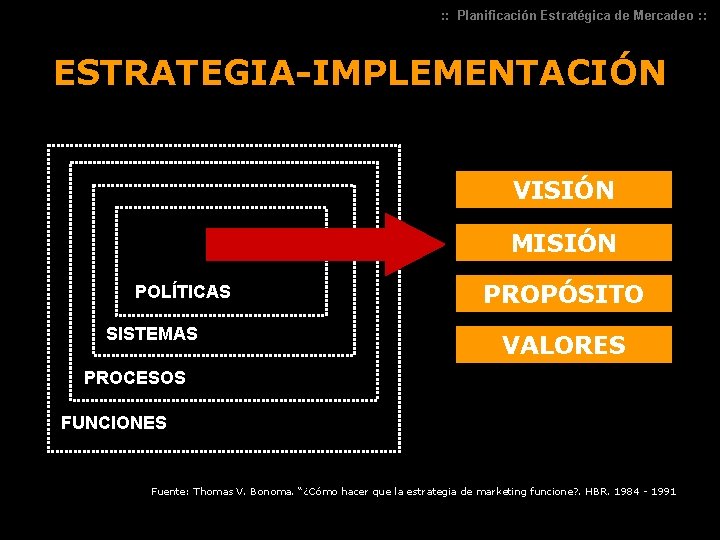 :: Planificación Estratégica de Mercadeo ::

ESTRATEGIA-IMPLEMENTACIÓN

POLÍTICAS

SISTEMAS

PROCESOS

FUNCIONES

VISIÓN

MISIÓN

PROPÓSITO

VALORES

Fuente: Thomas V. Bonoma. "¿Cómo hacer que la estrategia de marketing funcione?. HBR. 1984 - 1991